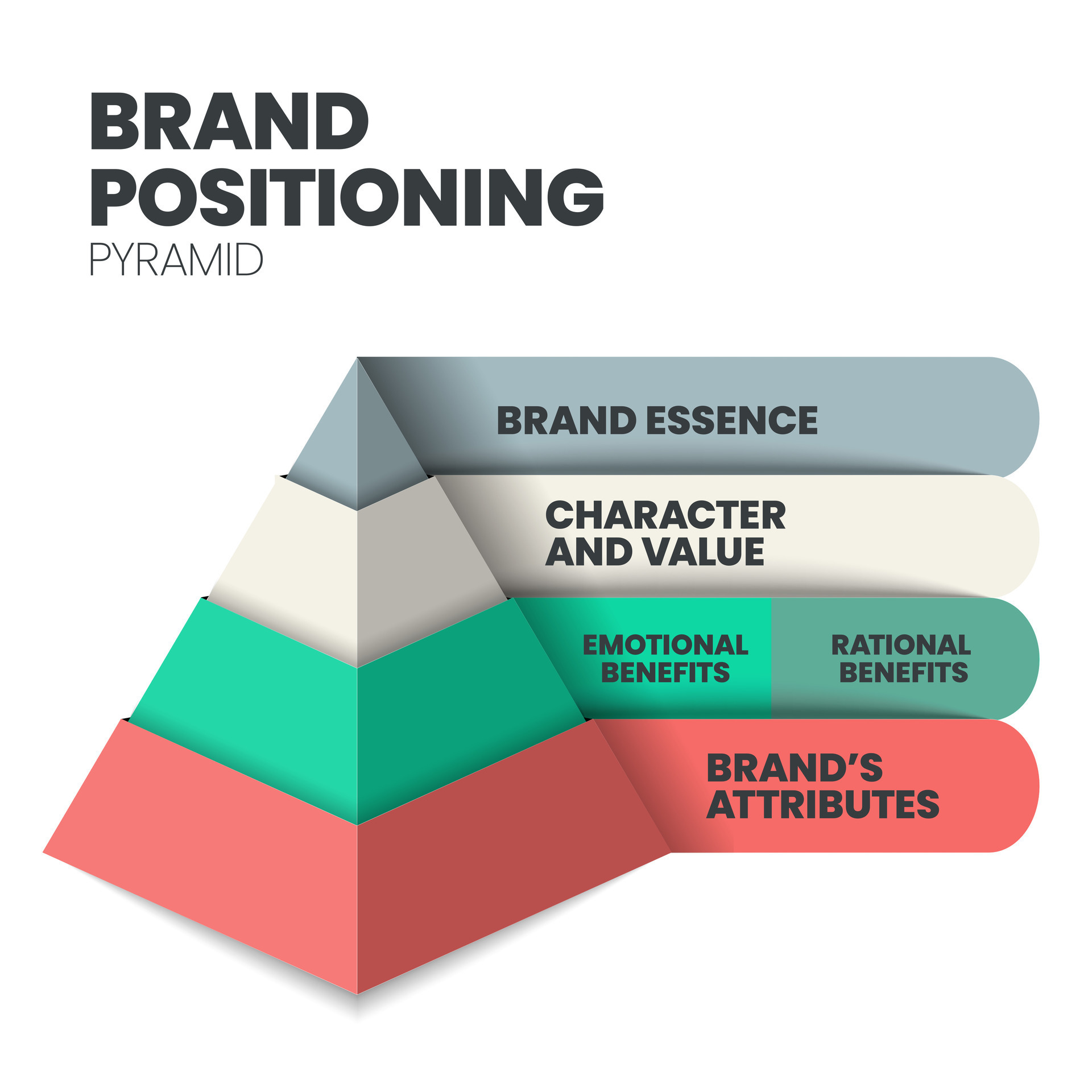 BRAND POSITIONING
PYRAMID

BRAND ESSENCE

CHARACTER AND VALUE

EMOTIONAL BENEFITS

RATIONAL BENEFITS

BRAND'S ATTRIBUTES